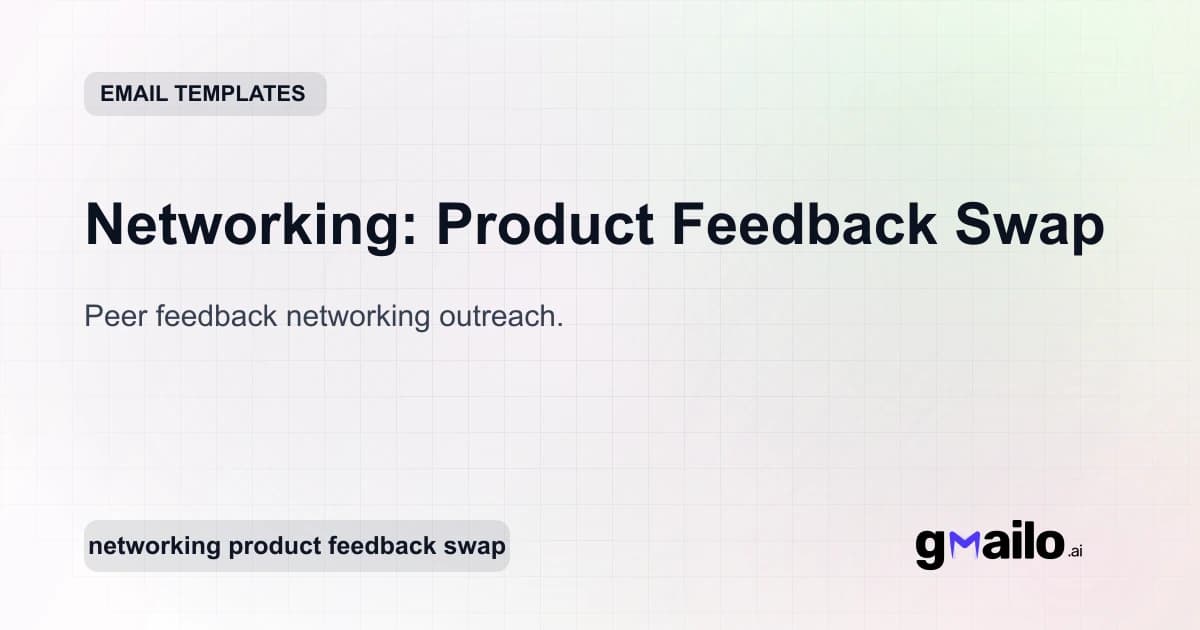 EMAIL TEMPLATES

Networking: Product Feedback Swap

Peer feedback networking outreach.

networking product feedback swap

gmailo.ai